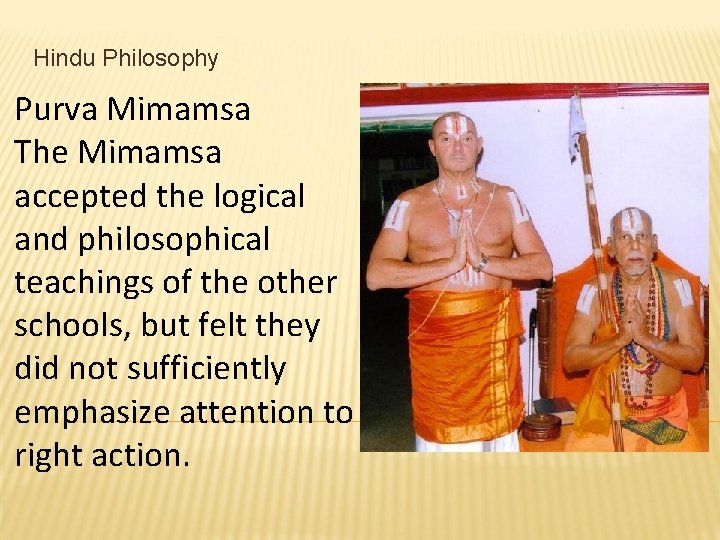 Hindu Philosophy

Purva Mimamsa
The Mimamsa accepted the logical and philosophical teachings of the other schools, but felt they did not sufficiently emphasize attention to right action.